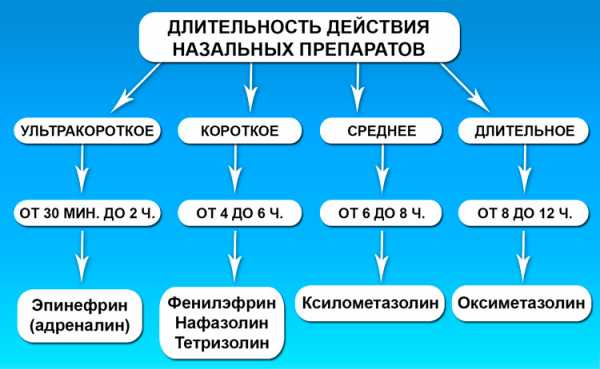 ДЛИТЕЛЬНОСТЬ ДЕЙСТВИЯ НАЗАЛЬНЫХ ПРЕПАРАТОВ

УЛЬТРАКОРОТКОЕ

ОТ 30 МИН. ДО 2 Ч.

Эпинефрин (адреналин)

КОРОТКОЕ

ОТ 4 ДО 6 Ч.

Фенилэфрин
Нафазолин
Тетризолин

СРЕДНЕЕ

ОТ 6 ДО 8 Ч.

Ксилометазолин

ДЛИТЕЛЬНОЕ

ОТ 8 ДО 12 Ч.

Оксиметазолин